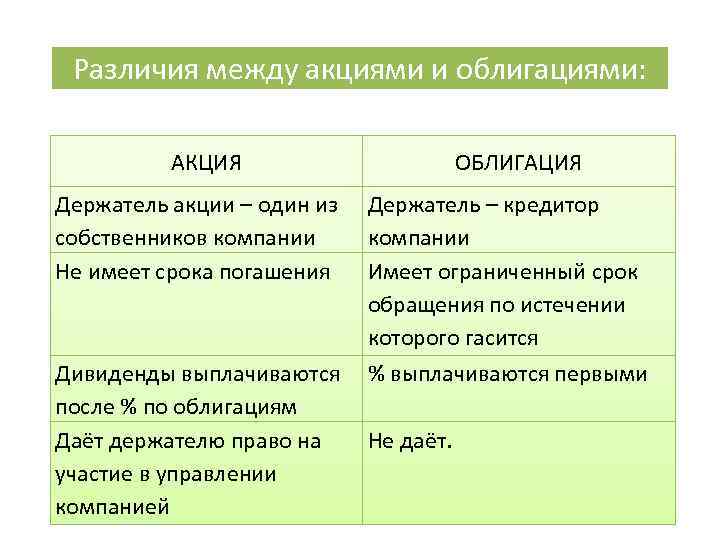 Различия между акциями и облигациями:

| АКЦИЯ | ОБЛИГАЦИЯ |
|---|---|
| Держатель акции – один из собственников компании | Держатель – кредитор компании |
| Не имеет срока погашения | Имеет ограниченный срок обращения по истечении которого гасится |
| Дивиденды выплачиваются после % по облигациям | % выплачиваются первыми |
| Даёт держателю право на участие в управлении компанией | Не даёт. |